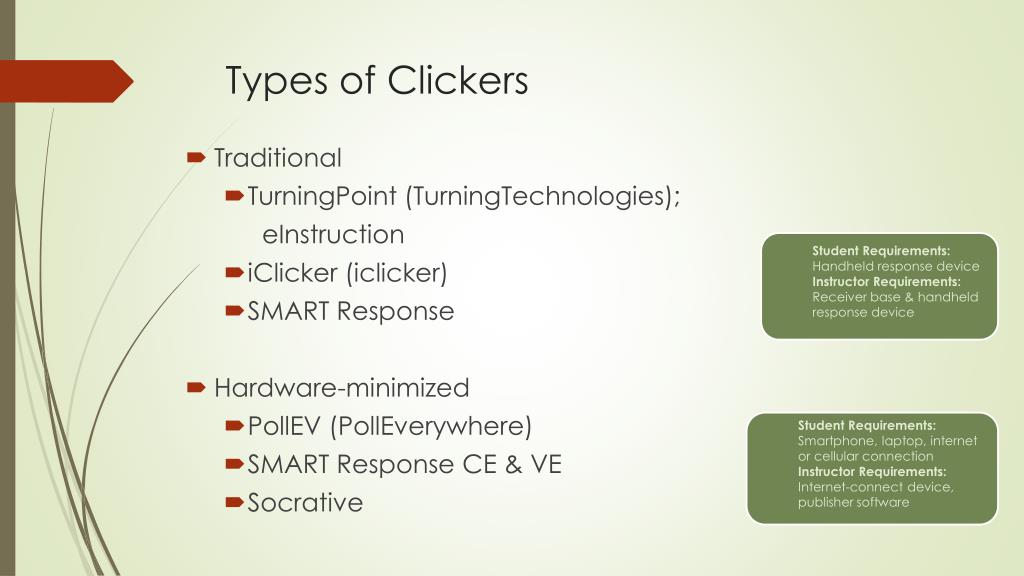 Types of Clickers

Traditional

TurningPoint (TurningTechnologies); eInstruction

iClicker (iclicker)

SMART Response

Student Requirements: Handheld response device
Instructor Requirements: Receiver base & handheld response device

Hardware-minimized

PollEV (PollEverywhere)

SMART Response CE & VE

Socrative

Student Requirements: Smartphone, laptop, internet or cellular connection
Instructor Requirements: Internet-connect device, publisher software